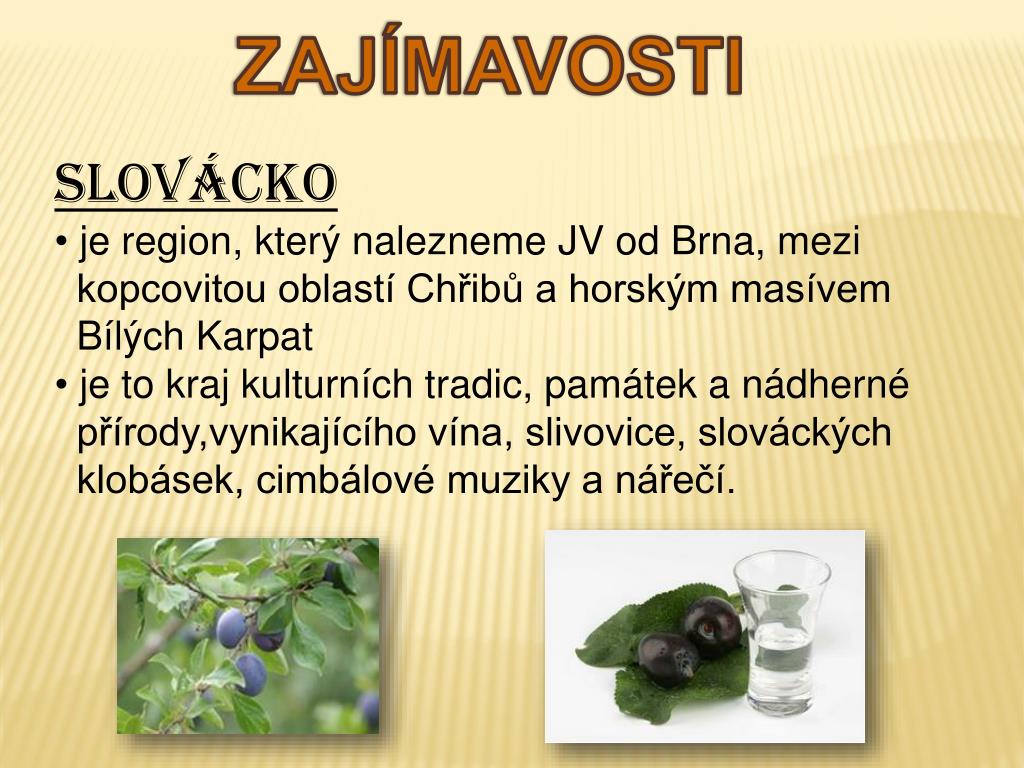 ZAJÍMAVOSTI

SLOVÁCKO

• je region, který nalezneme JV od Brna, mezi kopcovitou oblastí Chřibů a horským masívem Bílých Karpat

• je to kraj kulturních tradic, památek a nádherné přírody,vynikajícího vína, slivovice, slováckých klobásek, cimbálové muziky a nářečí.